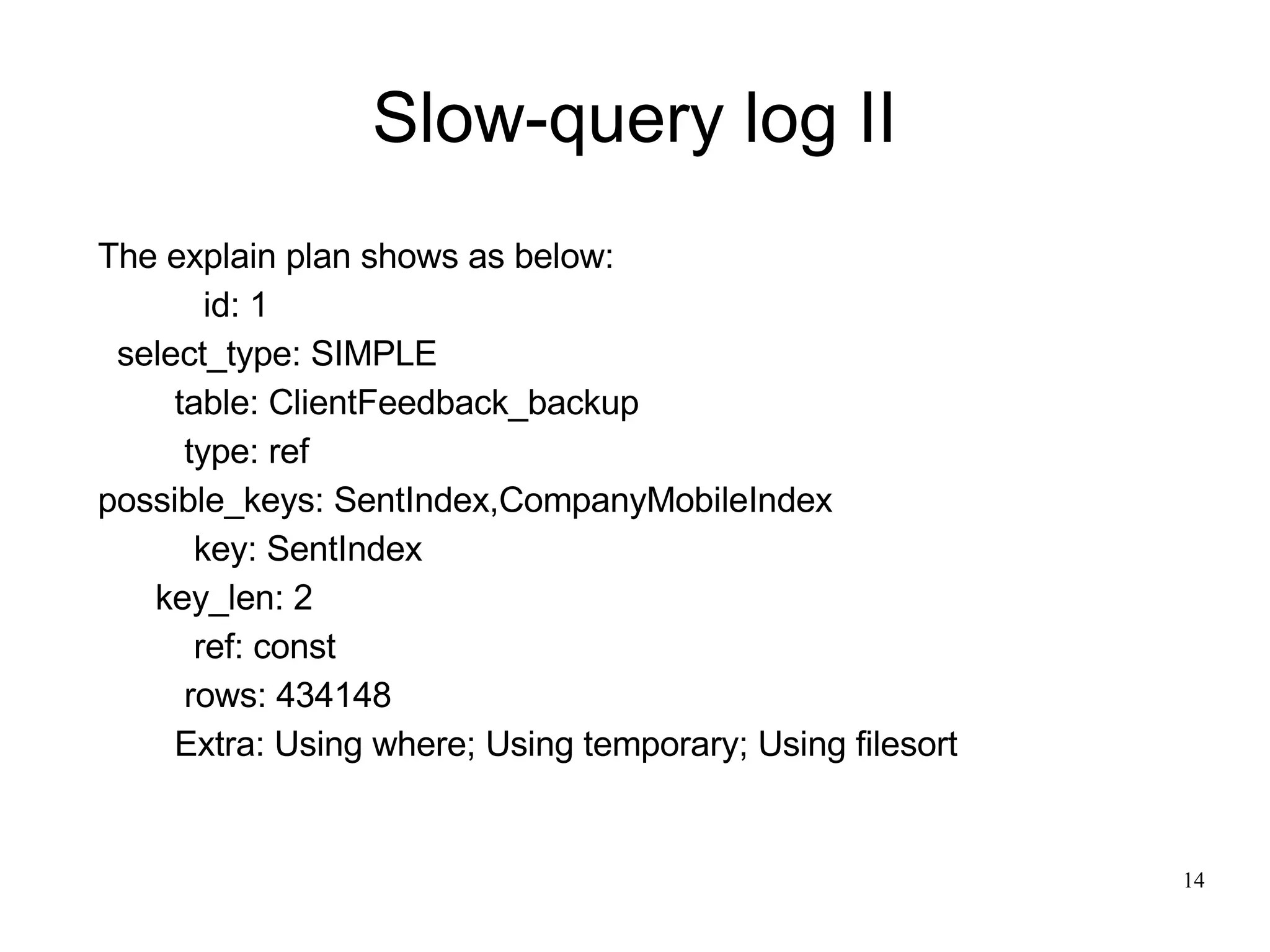 Slow-query log II

The explain plan shows as below:

id: 1
select_type: SIMPLE
table: ClientFeedback_backup
type: ref
possible_keys: SentIndex,CompanyMobileIndex
key: SentIndex
key_len: 2
ref: const
rows: 434148
Extra: Using where; Using temporary; Using filesort

14